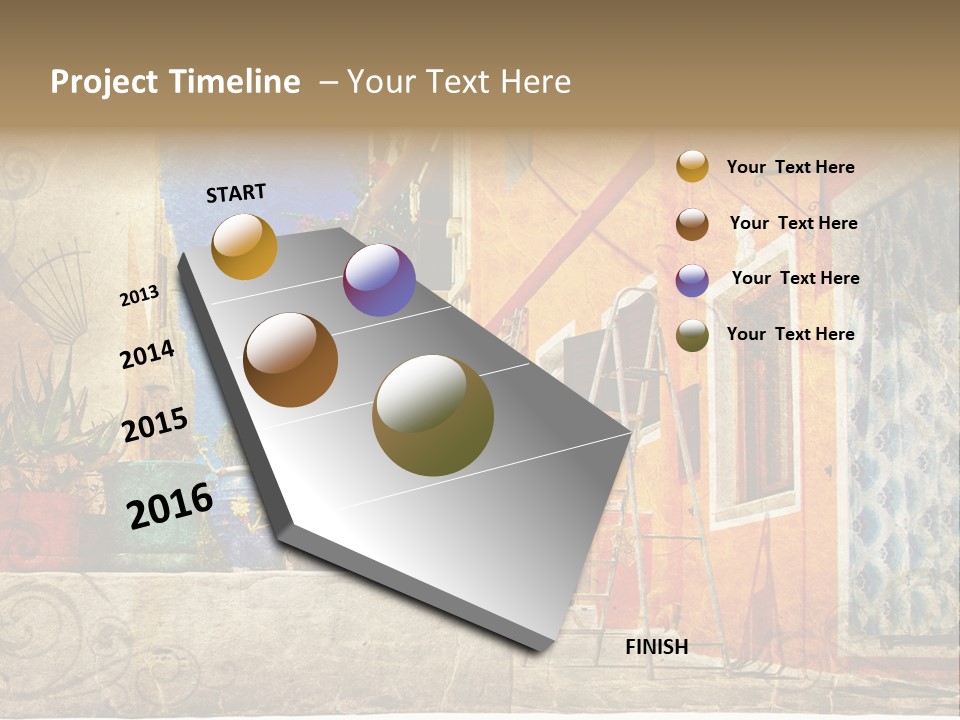 Project Timeline – Your Text Here

START

2013

2014

2015

2016

FINISH

Your Text Here

Your Text Here

Your Text Here

Your Text Here